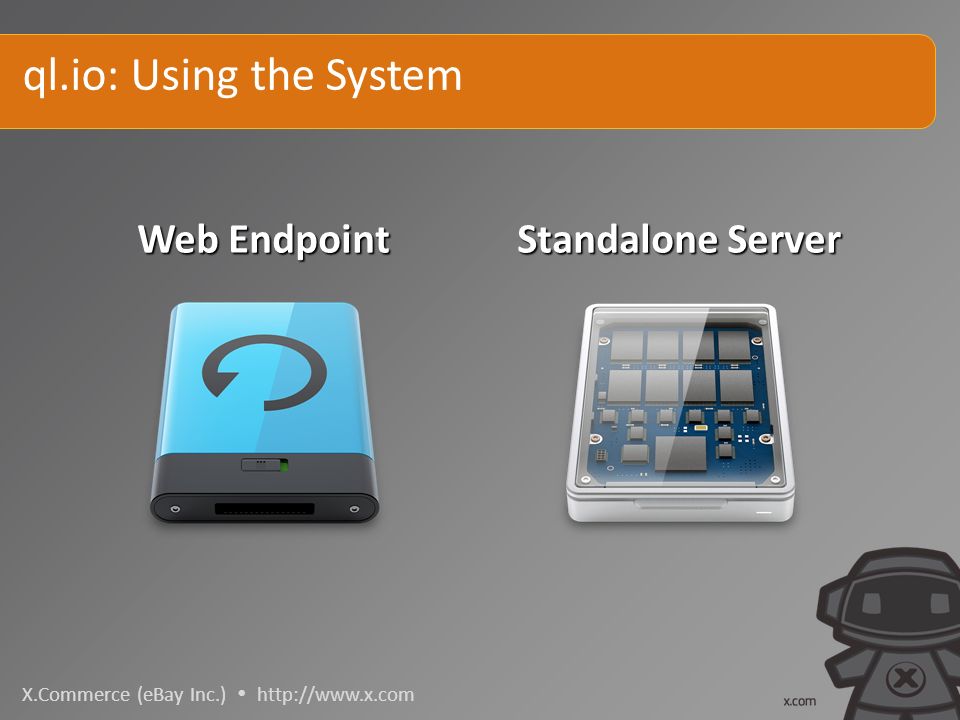 ql.io: Using the System

Web Endpoint

Standalone Server

X.Commerce (eBay Inc.) • http://www.x.com

x.com